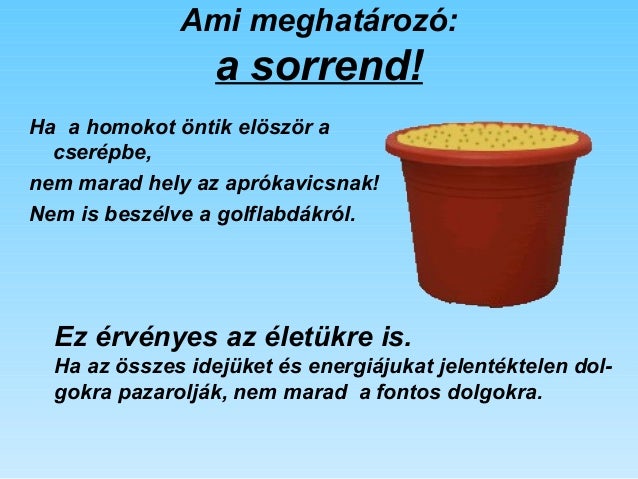 Ami meghatározó:
a sorrend!

Ha a homokot öntik elöször a cserépbe,

nem marad hely az aprókavicsnak!

Nem is beszélve a golflabdákról.

Ez érvényes az életükre is.
Ha az összes idejüket és energiájukat jelentéktelen dolgokra pazarolják, nem marad a fontos dolgokra.